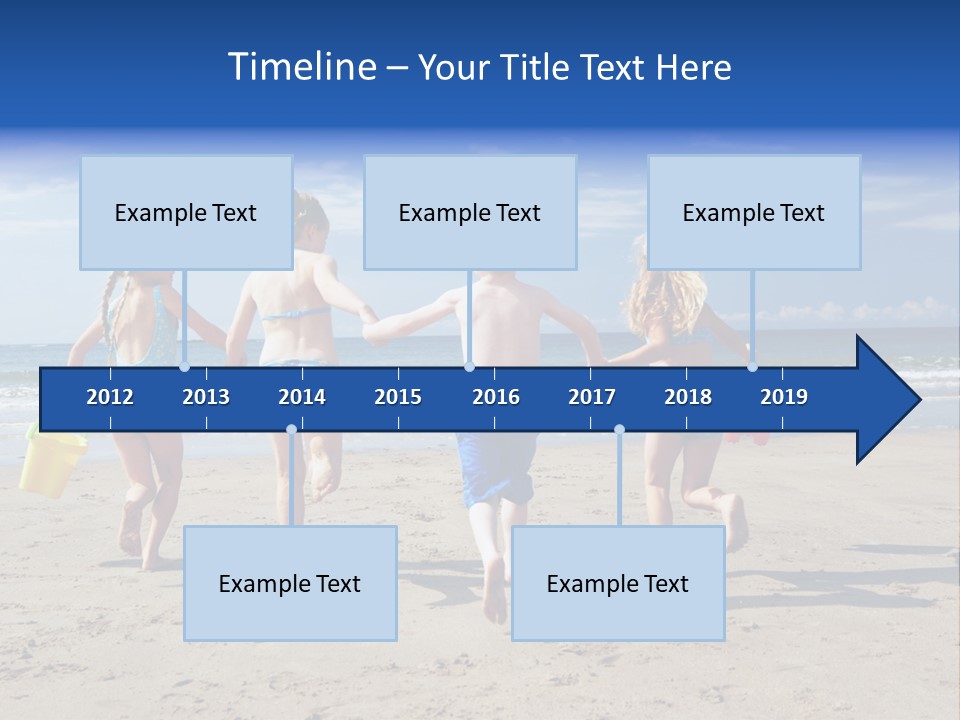 Timeline – Your Title Text Here

Example Text

Example Text

Example Text

2012 2013 2014 2015 2016 2017 2018 2019

Example Text

Example Text